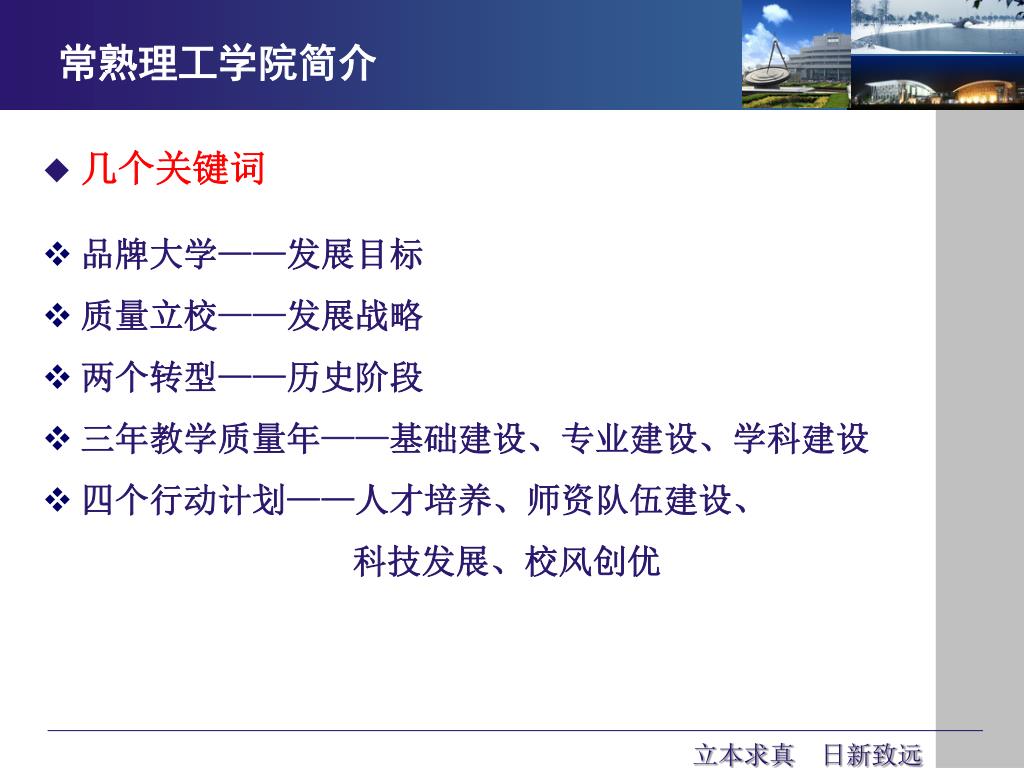 常熟理工学院简介

◆ 几个关键词

❖ 品牌大学——发展目标

❖ 质量立校——发展战略

❖ 两个转型——历史阶段

❖ 三年教学质量年——基础建设、专业建设、学科建设

❖ 四个行动计划——人才培养、师资队伍建设、科技发展、校风创优

立本求真 日新致远